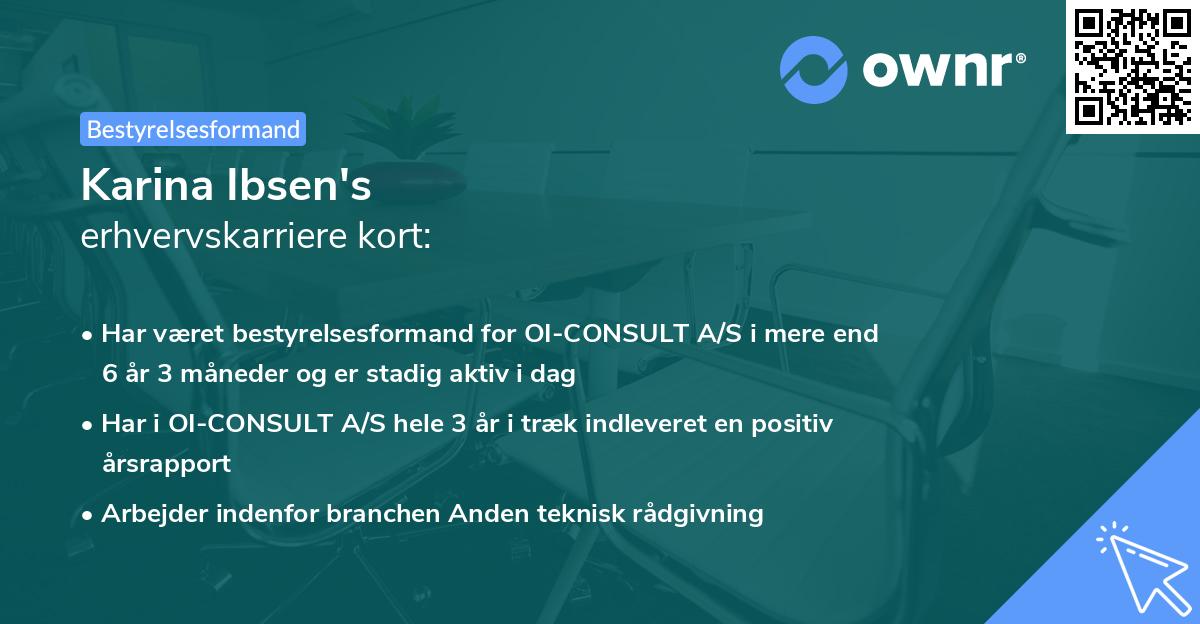 ownr®

Bestyrelsesformand

Karina Ibsen's
erhvervskarriere kort:

• Har været bestyrelsesformand for OI-CONSULT A/S i mere end 6 år 3 måneder og er stadig aktiv i dag

• Har i OI-CONSULT A/S hele 3 år i træk indleveret en positiv årsrapport

• Arbejder indenfor branchen Anden teknisk rådgivning